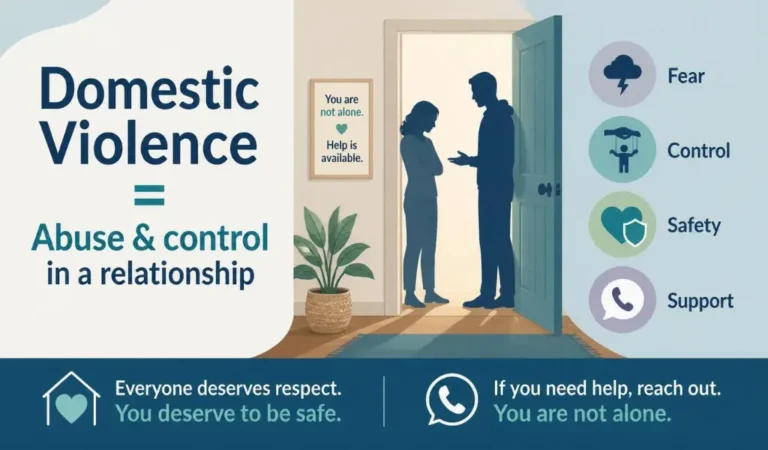 Domestic Violence
=
Abuse & control in a relationship

You are not alone.
Help is available.

Fear
Control
Safety
Support

Everyone deserves respect.
You deserve to be safe.

If you need help, reach out.
You are not alone.